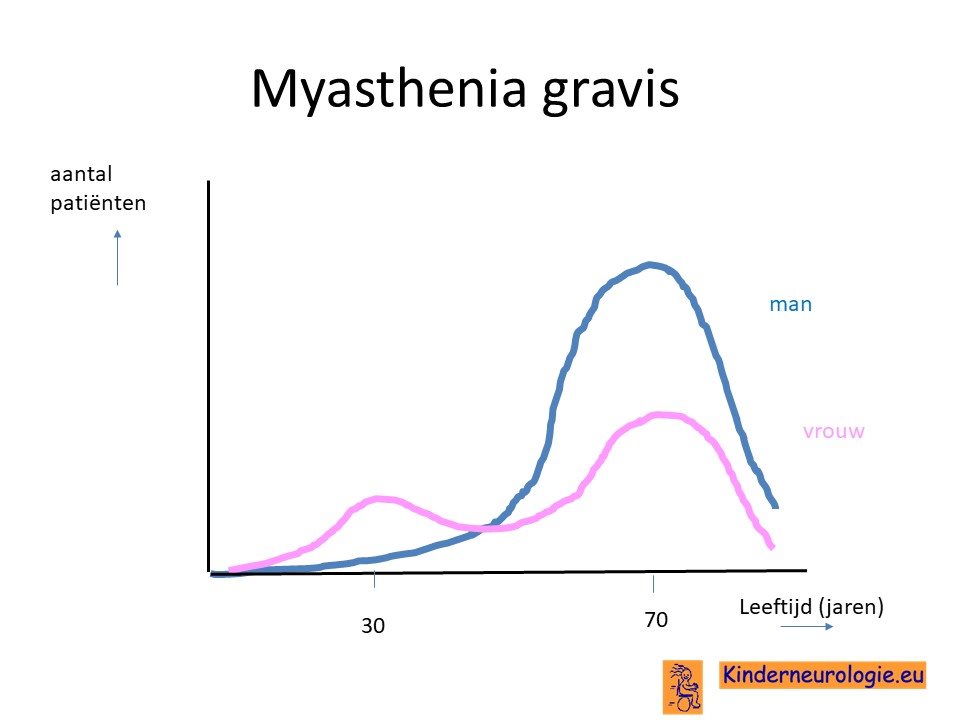 Myasthenia gravis

aantal patiënten

man

vrouw

30

70

Leeftijd (jaren)

Kinderneurologie.eu